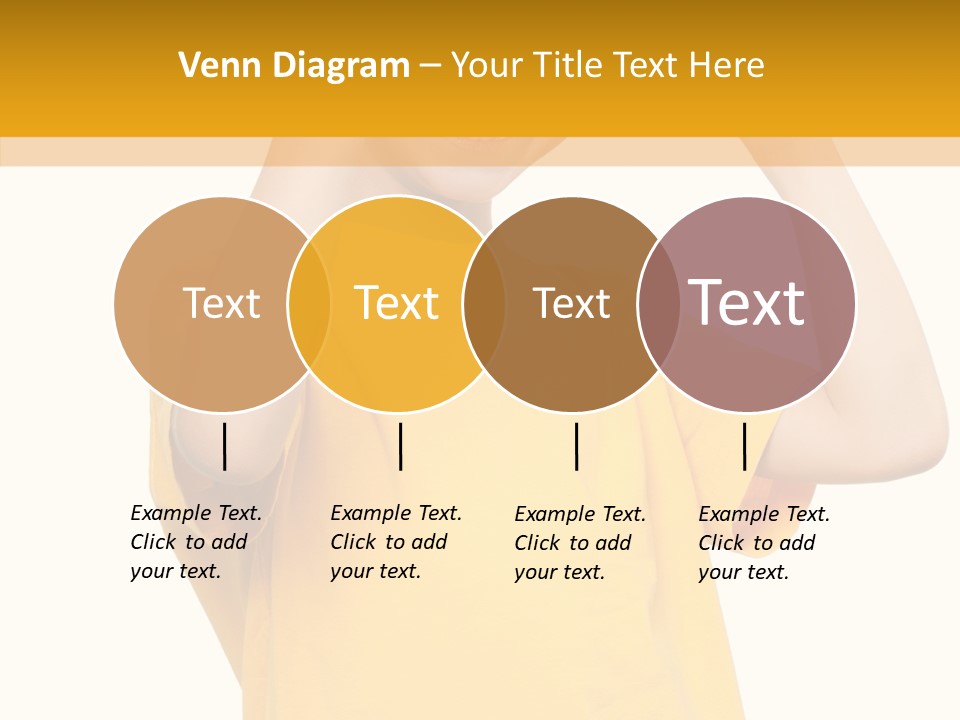 Venn Diagram – Your Title Text Here

Text

Text

Text

Text

Example Text. Click to add your text.

Example Text. Click to add your text.

Example Text. Click to add your text.

Example Text. Click to add your text.